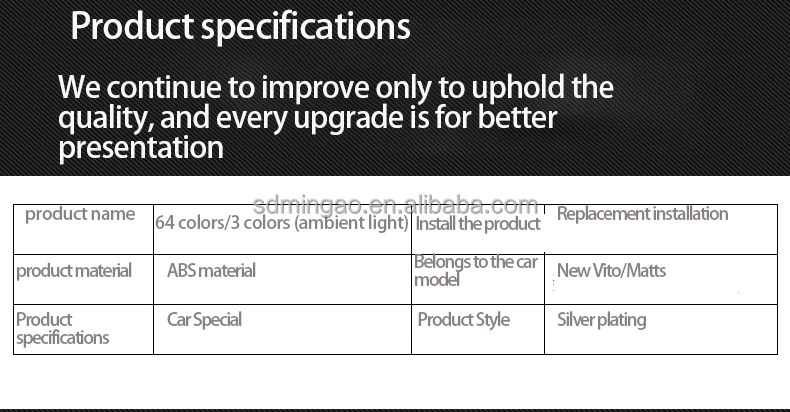 Product specifications

We continue to improve only to uphold the quality, and every upgrade is for better presentation

sdmingao.en.alibaba.com

| product name | 64 colors/3 colors (ambient light) | Install the product | Replacement installation |
|---|---|---|---|
| product material | ABS material | Belongs to the car model | New Vito/Matts |
| Product specifications | Car Special | Product Style | Silver plating |